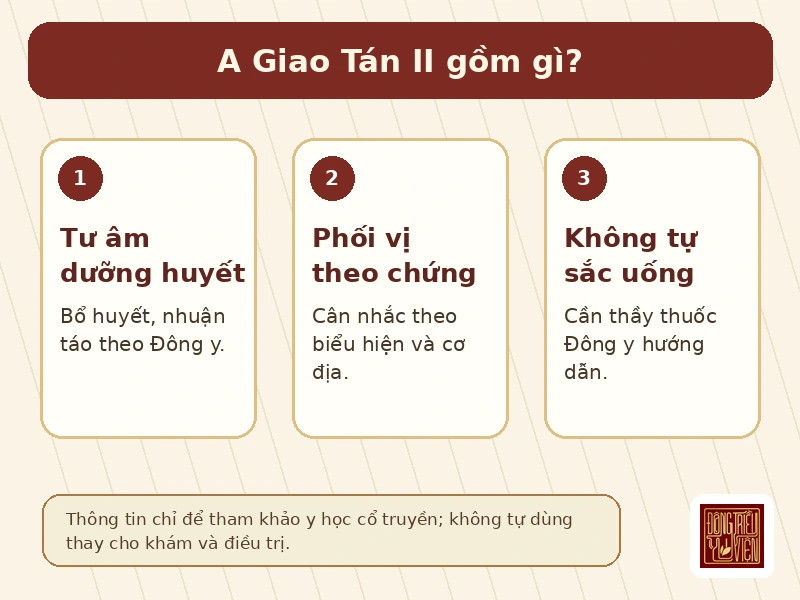 A Giao Tán II gồm gì?

1

Tư âm dưỡng huyết

Bổ huyết, nhuận táo theo Đông y.

2

Phối vị theo chứng

Cân nhắc theo biểu hiện và cơ địa.

3

Không tự sắc uống

Cần thầy thuốc Đông y hướng dẫn.

Thông tin chỉ để tham khảo y học cổ truyền; không tự dùng thay cho khám và điều trị.

ĐÔNG TRIỀU Y VIỆN